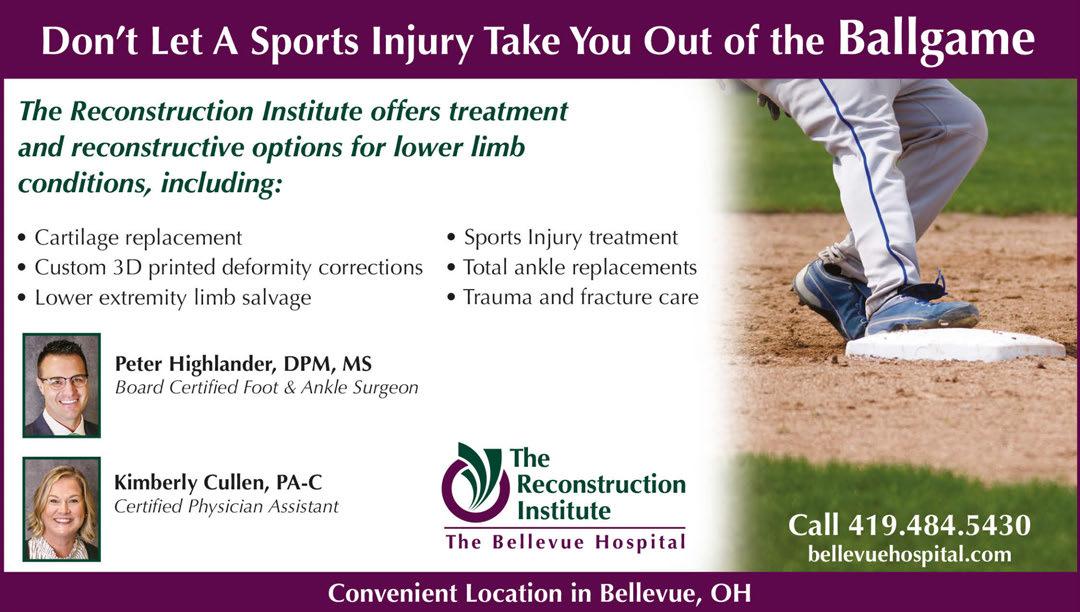 Don't Let A Sports Injury Take You Out of the Ballgame

The Reconstruction Institute offers treatment and reconstructive options for lower limb conditions, including:

• Cartilage replacement
• Custom 3D printed deformity corrections
• Lower extremity limb salvage

• Sports Injury treatment
• Total ankle replacements
• Trauma and fracture care

Peter Highlander, DPM, MS
Board Certified Foot & Ankle Surgeon

Kimberly Cullen, PA-C
Certified Physician Assistant

The Reconstruction Institute
The Bellevue Hospital

Call 419.484.5430
bellevuehospital.com

Convenient Location in Bellevue, OH